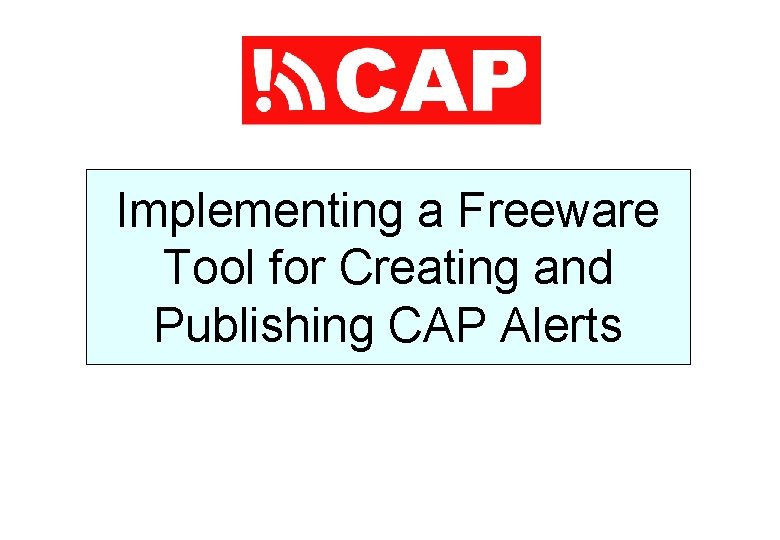 CAP

Implementing a Freeware Tool for Creating and Publishing CAP Alerts